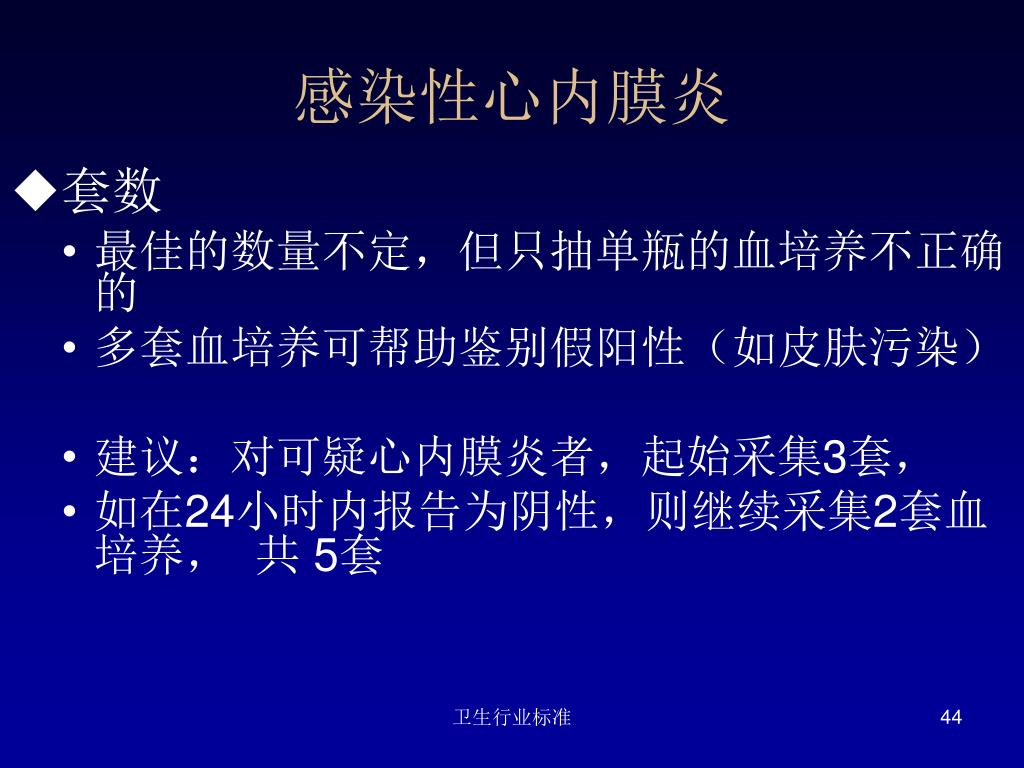 感染性心内膜炎

◆套数

• 最佳的数量不定，但只抽单瓶的血培养不正确的
• 多套血培养可帮助鉴别假阳性（如皮肤污染）

• 建议：对可疑心内膜炎者，起始采集3套，
• 如在24小时内报告为阴性，则继续采集2套血培养，　共 5套

卫生行业标准

44